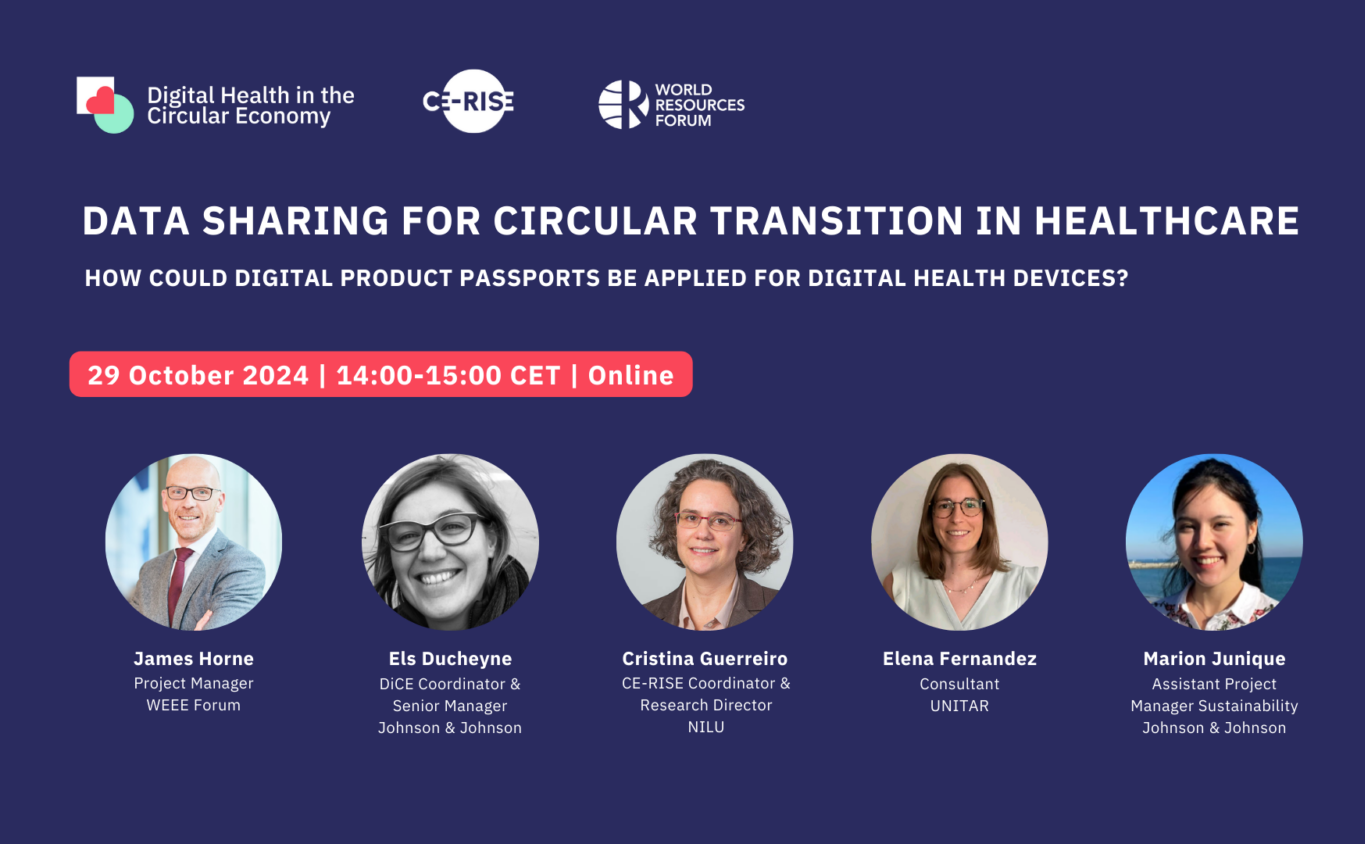 Digital Health in the Circular Economy

CE-RISE

WORLD RESOURCES FORUM

DATA SHARING FOR CIRCULAR TRANSITION IN HEALTHCARE

HOW COULD DIGITAL PRODUCT PASSPORTS BE APPLIED FOR DIGITAL HEALTH DEVICES?

29 October 2024 | 14:00-15:00 CET | Online

James Horne
Project Manager
WEEE Forum

Els Ducheyne
DiCE Coordinator &
Senior Manager
Johnson & Johnson

Cristina Guerreiro
CE-RISE Coordinator &
Research Director
NILU

Elena Fernandez
Consultant
UNITAR

Marion Junique
Assistant Project
Manager Sustainability
Johnson & Johnson